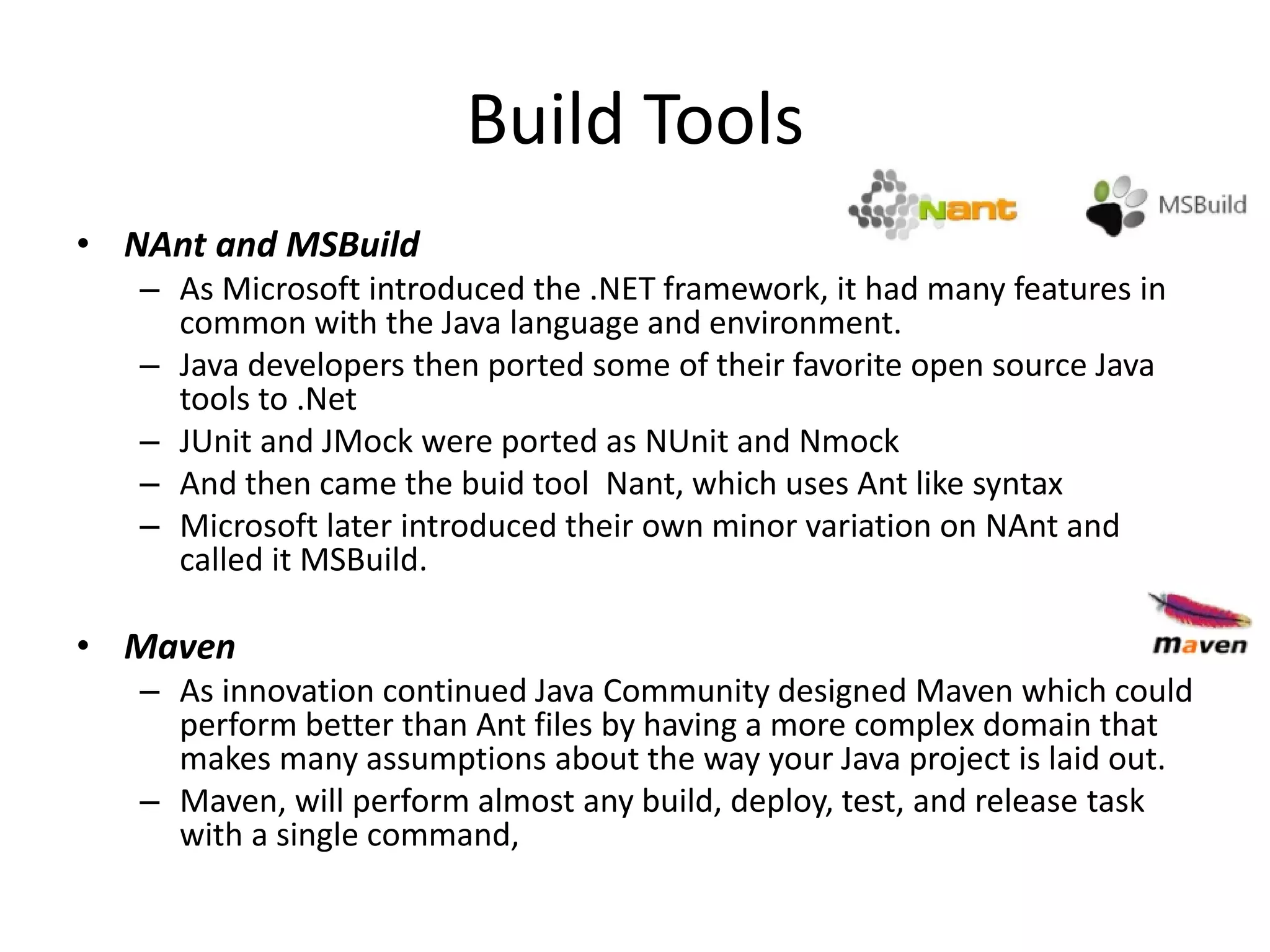 Build Tools

Nant MSBuild

• NAnt and MSBuild
– As Microsoft introduced the .NET framework, it had many features in common with the Java language and environment.
– Java developers then ported some of their favorite open source Java tools to .Net
– JUnit and JMock were ported as NUnit and Nmock
– And then came the buid tool Nant, which uses Ant like syntax
– Microsoft later introduced their own minor variation on NAnt and called it MSBuild.

maven

• Maven
– As innovation continued Java Community designed Maven which could perform better than Ant files by having a more complex domain that makes many assumptions about the way your Java project is laid out.
– Maven, will perform almost any build, deploy, test, and release task with a single command,